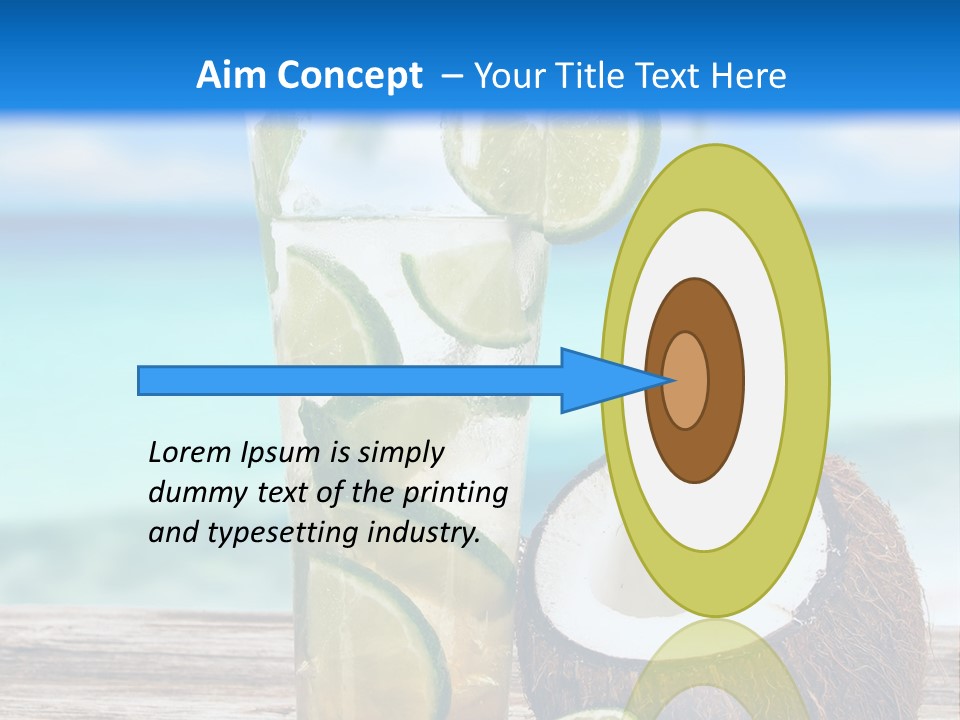 Aim Concept – Your Title Text Here

Lorem Ipsum is simply dummy text of the printing and typesetting industry.